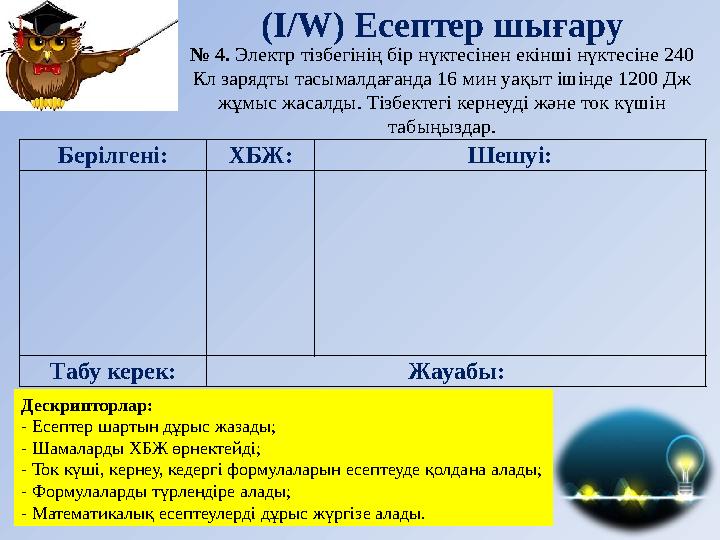 (I/W) Есептер шығару

№ 4. Электр тізбегінің бір нүктесінен екінші нүктесіне 240 Кл зарядты тасымалдағанда 16 мин уақыт ішінде 1200 Дж жұмыс жасалды. Тізбектегі кернеуді және ток күшін табыңыздар.

| Берілгені: | ХБЖ: | Шешуі: |
|---|---|---|
| | | |
| Табу керек: | Жауабы: | |

Дескрипторлар:
- Есептер шартын дұрыс жазады;
- Шамаларды ХБЖ өрнектейді;
- Ток күші, кернеу, кедергі формулаларын есептеуде қолдана алады;
- Формулаларды түрлендіре алады;
- Математикалық есептеулерді дұрыс жүргізе алады.